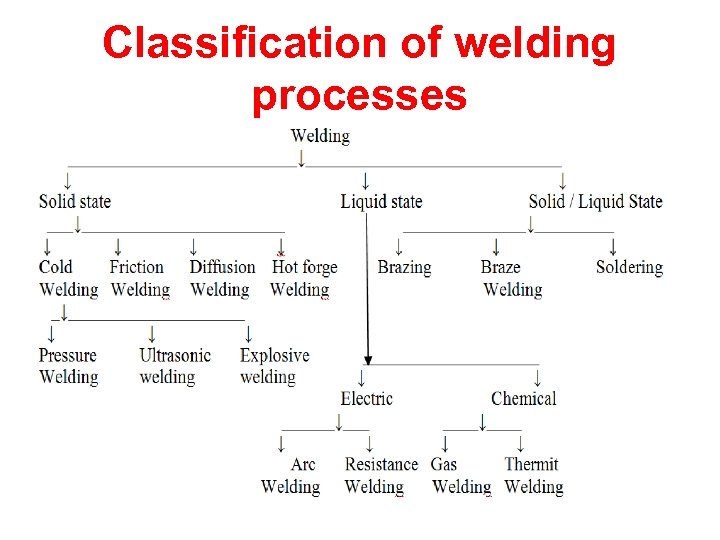 Classification of welding processes

Welding

Solid state

Liquid state

Solid / Liquid State

Cold Welding

Friction Welding

Diffusion Welding

Hot forge Welding

Brazing

Braze Welding

Soldering

Pressure Welding

Ultrasonic welding

Explosive welding

Electric

Chemical

Arc Welding

Resistance Welding

Gas Welding

Thermit Welding